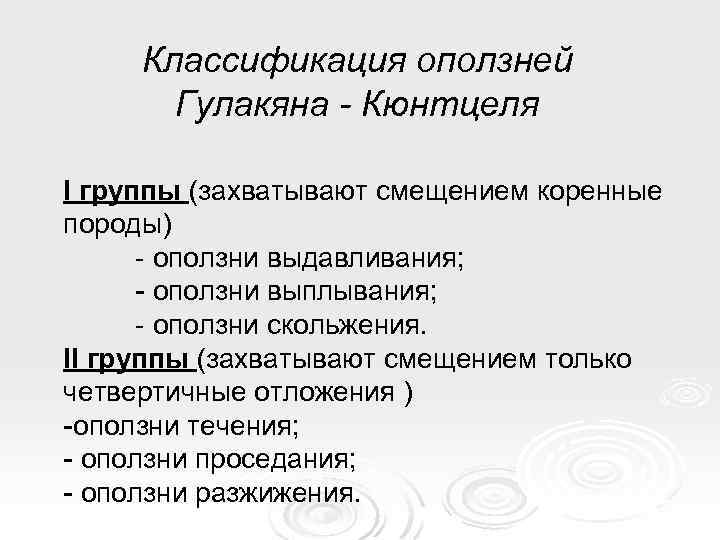 Классификация оползней Гулакяна - Кюнтцеля

I группы (захватывают смещением коренные породы)

- оползни выдавливания;
- оползни выплывания;
- оползни скольжения.

II группы (захватывают смещением только четвертичные отложения )

-оползни течения;
- оползни проседания;
- оползни разжижения.